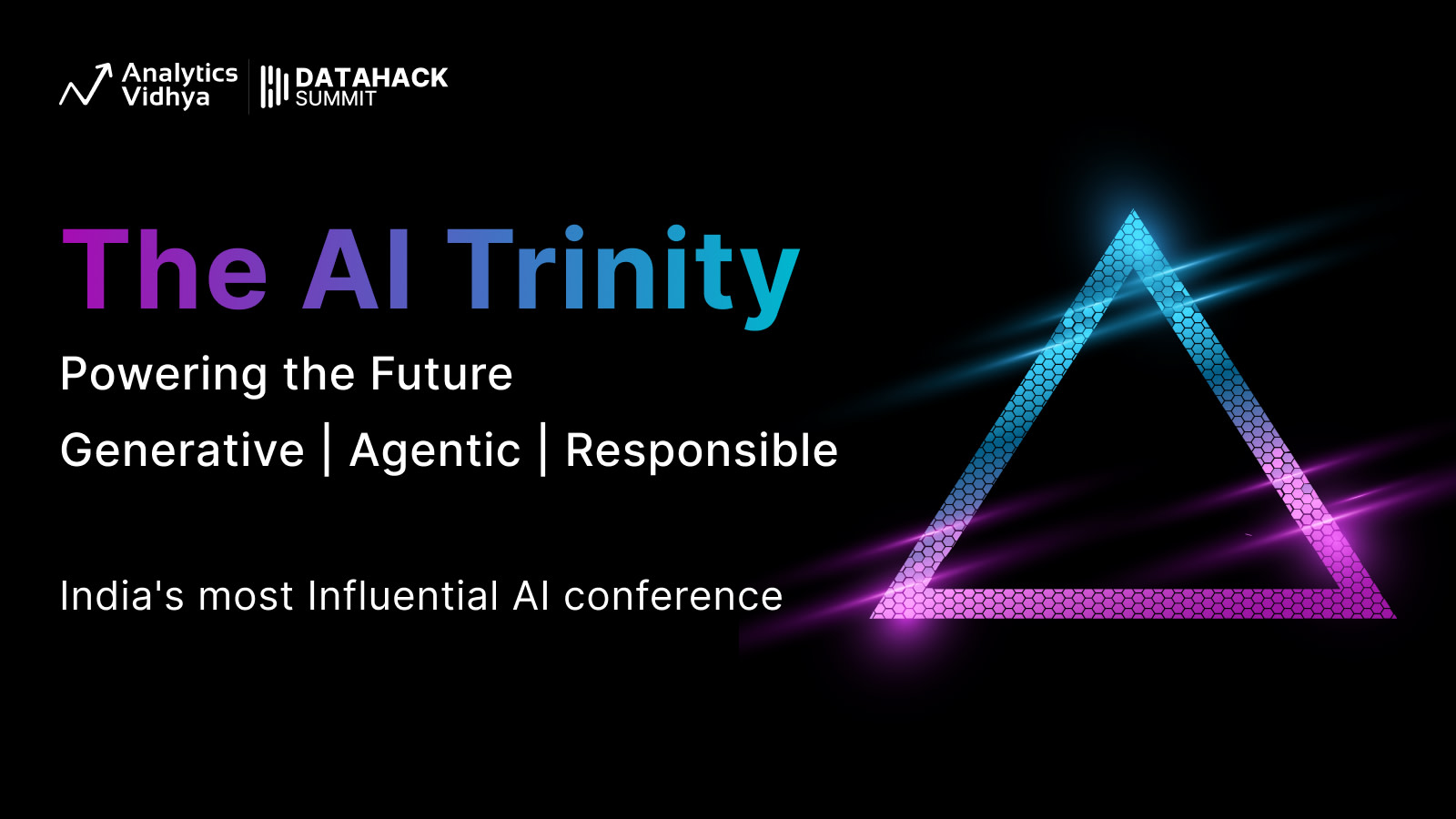 Analytics Vidhya

DATAHACK SUMMIT

The AI Trinity

Powering the Future

Generative | Agentic | Responsible

India's most Influential AI conference